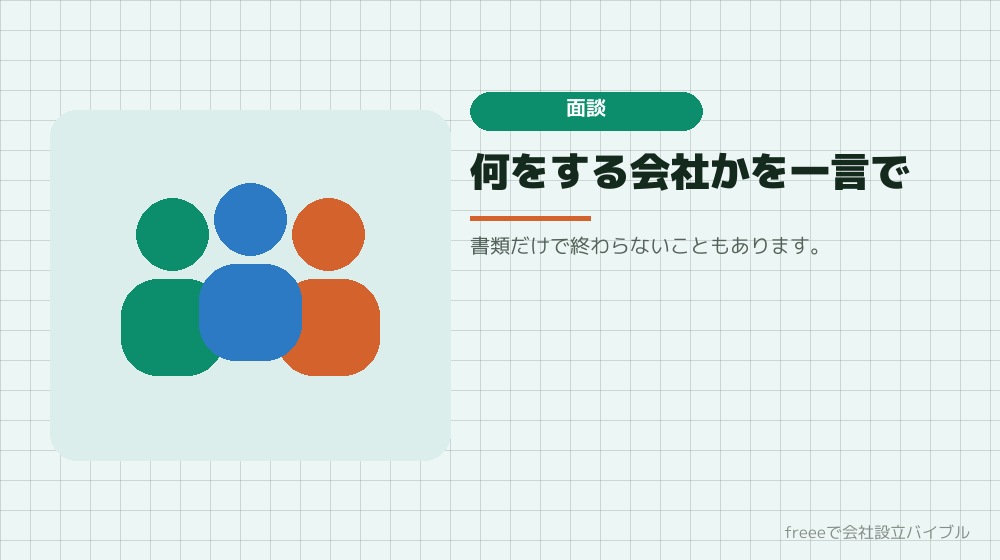 面談

何をする会社かを一言で

書類だけで終わらないこともあります。

freeeで会社設立バイブル